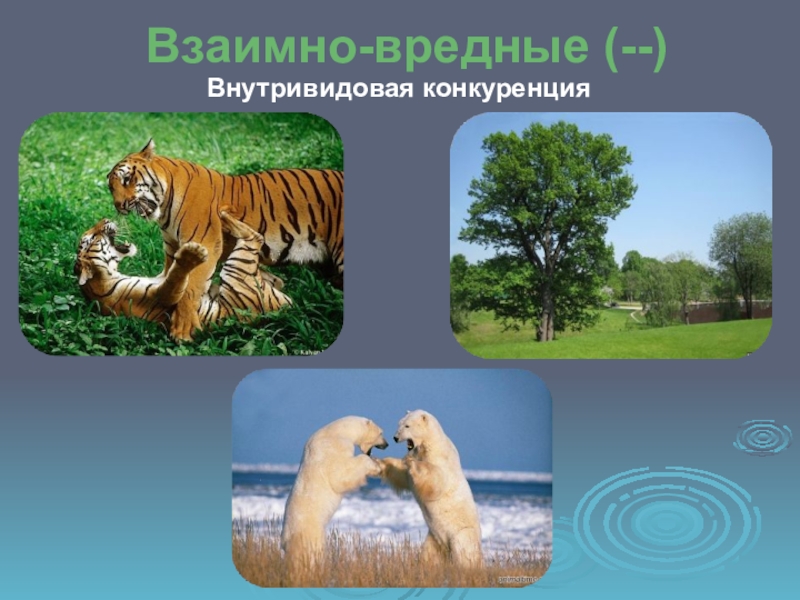 Взаимно-вредные (--)
Внутривидовая конкуренция